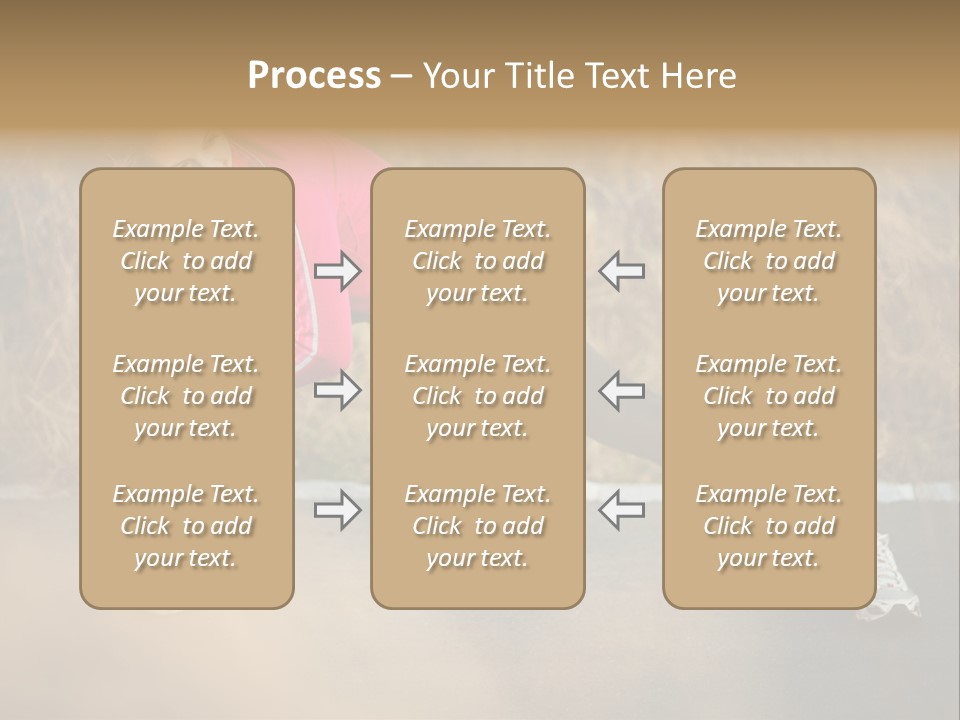 Process – Your Title Text Here

Example Text. Click to add your text.

Example Text. Click to add your text.

Example Text. Click to add your text.

Example Text. Click to add your text.

Example Text. Click to add your text.

Example Text. Click to add your text.

Example Text. Click to add your text.

Example Text. Click to add your text.

Example Text. Click to add your text.